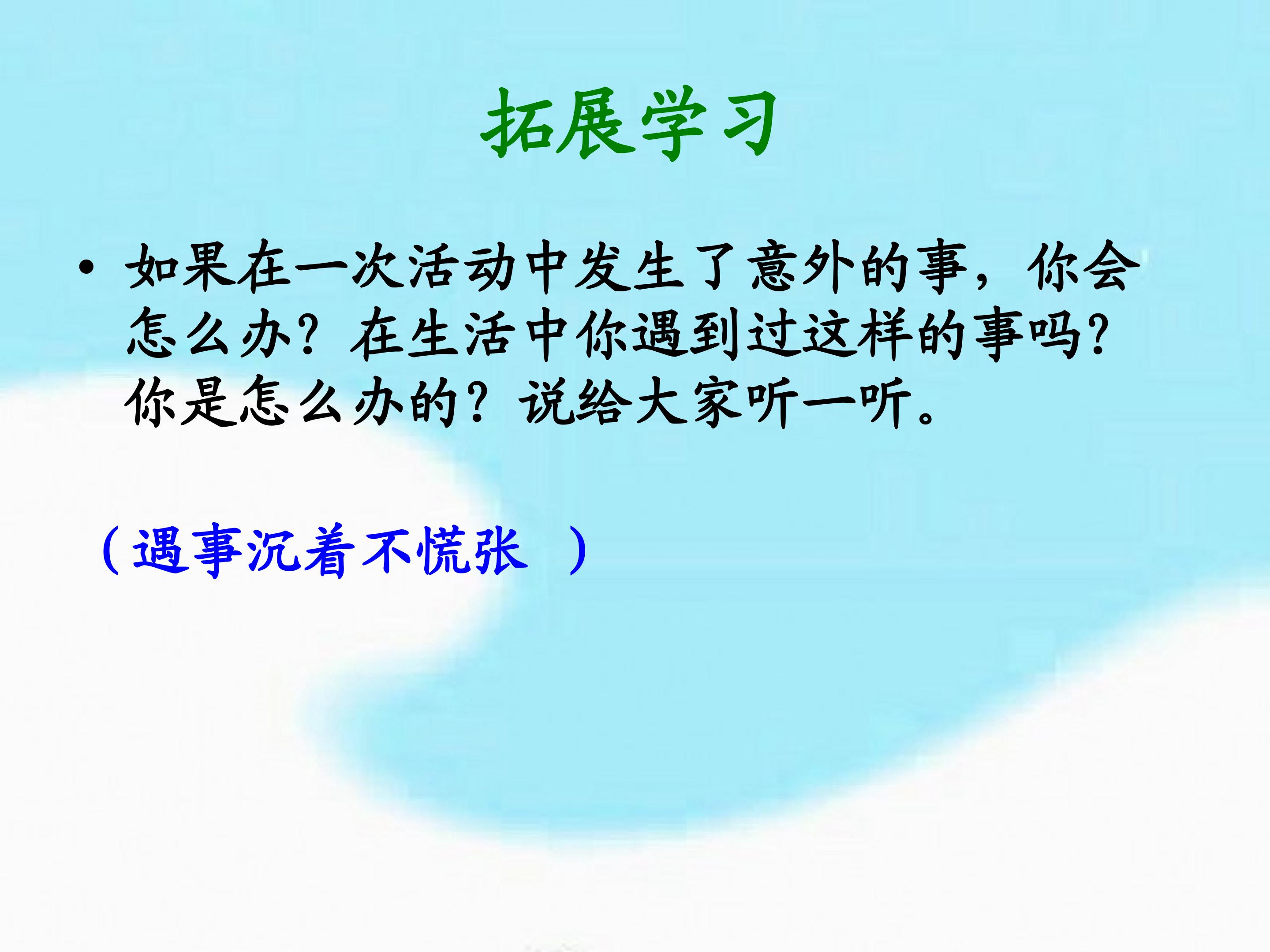 拓展学习

• 如果在一次活动中发生了意外的事，你会怎么办？在生活中你遇到过这样的事吗？你是怎么办的？说给大家听一听。

（遇事沉着不慌张 ）